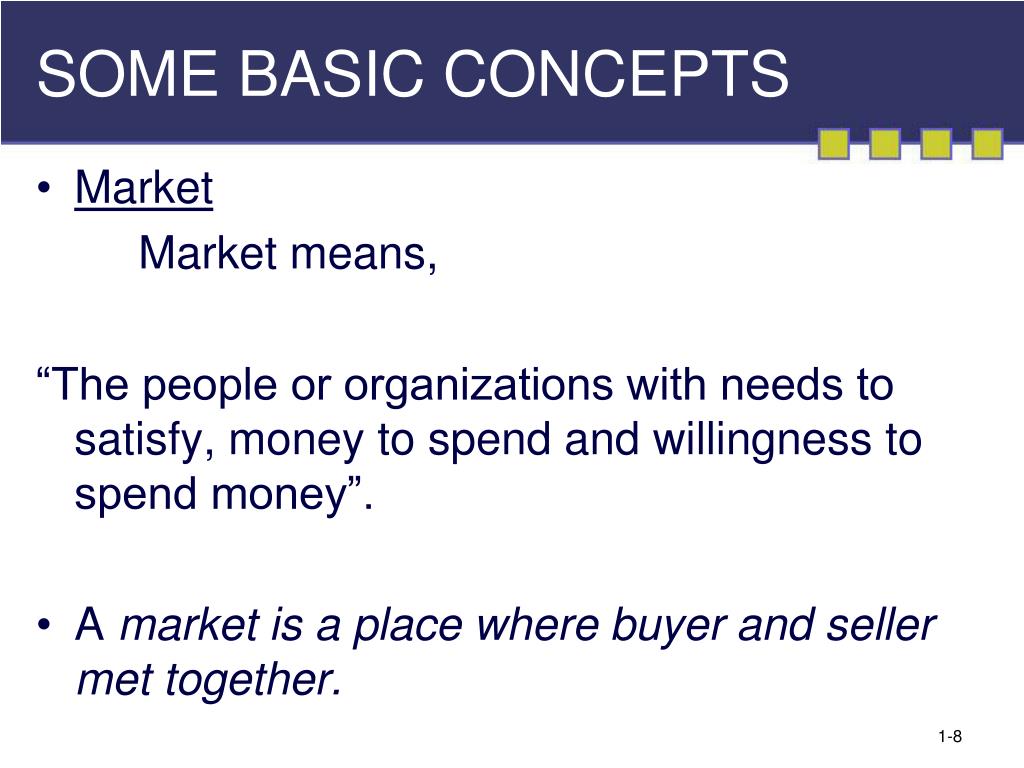 SOME BASIC CONCEPTS

• Market

Market means,

“The people or organizations with needs to satisfy, money to spend and willingness to spend money”.

• A market is a place where buyer and seller met together.

1-8